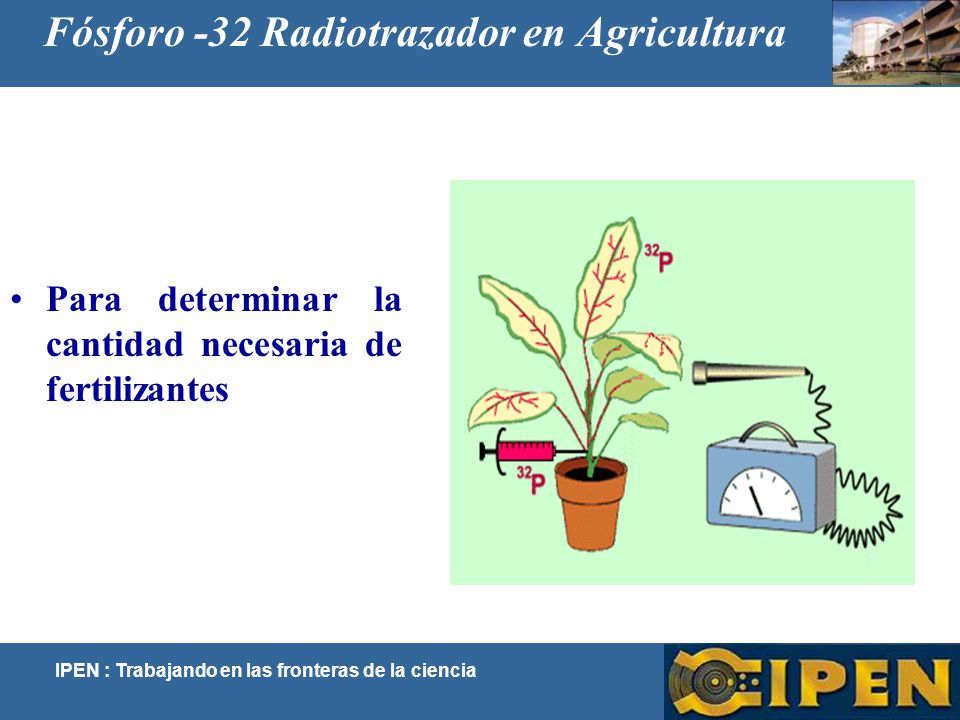 Fósforo -32 Radiotrazador en Agricultura

• Para determinar la cantidad necesaria de fertilizantes

$^{32}P$

$^{32}P$

IPEN : Trabajando en las fronteras de la ciencia

IPEN